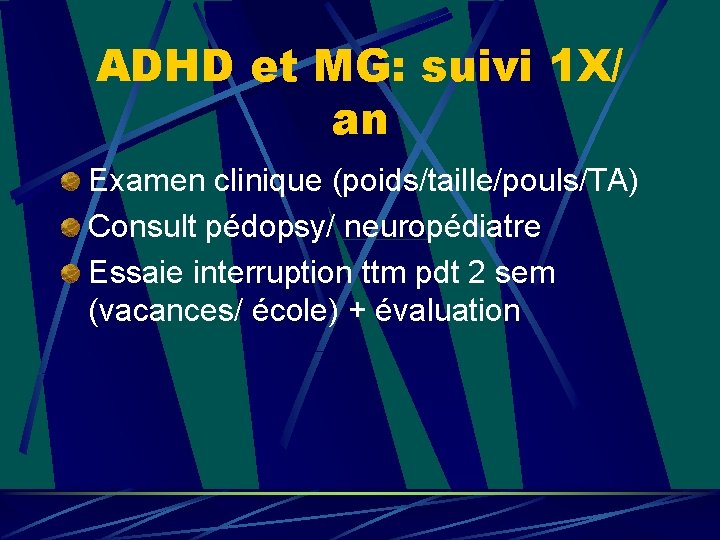 ADHD et MG: suivi 1X/ an

Examen clinique (poids/taille/pouls/TA)

Consult pédopsy/ neuropédiatre

Essaie interruption ttm pdt 2 sem (vacances/ école) + évaluation